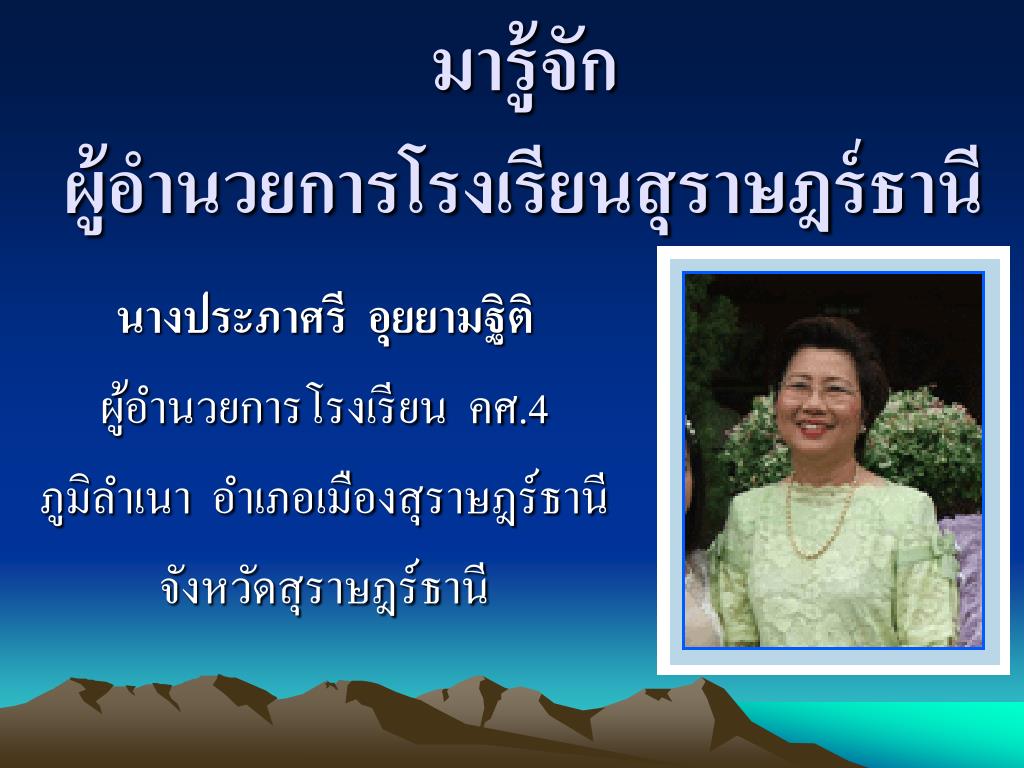 มารู้จัก

ผู้อำนวยการโรงเรียนสุราษฎร์ธานี

นางประภาศรี อุยยามฐิติ

ผู้อำนวยการโรงเรียน คศ.4

ภูมิลำเนา อำเภอเมืองสุราษฎร์ธานี

จังหวัดสุราษฎร์ธานี